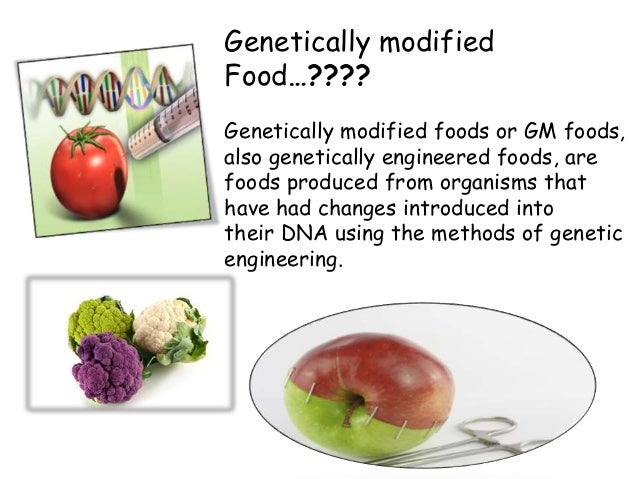 Genetically modified Food…????

Genetically modified foods or GM foods, also genetically engineered foods, are foods produced from organisms that have had changes introduced into their DNA using the methods of genetic engineering.